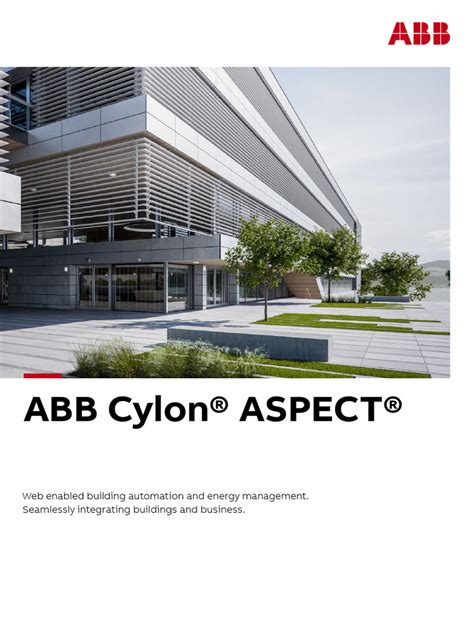 ABB

ABB Cylon® ASPECT®

Web enabled building automation and energy management. Seamlessly integrating buildings and business.